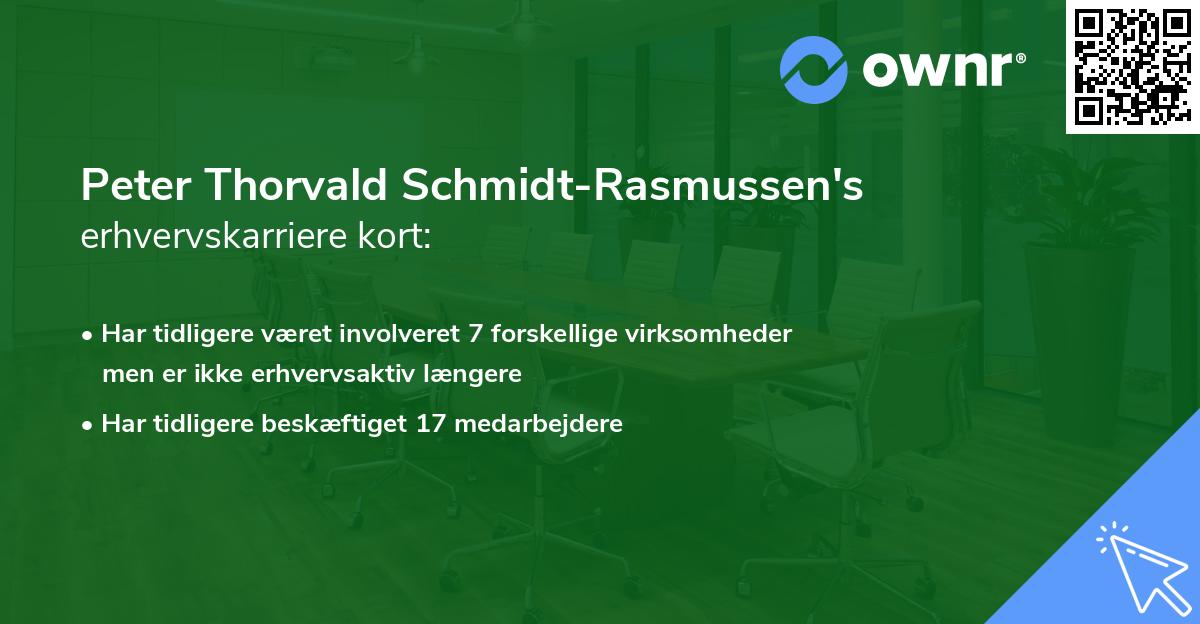 ownr®

Peter Thorvald Schmidt-Rasmussen's
erhvervskarriere kort:

• Har tidligere været involveret 7 forskellige virksomheder men er ikke erhvervsaktiv længere
• Har tidligere beskæftiget 17 medarbejdere